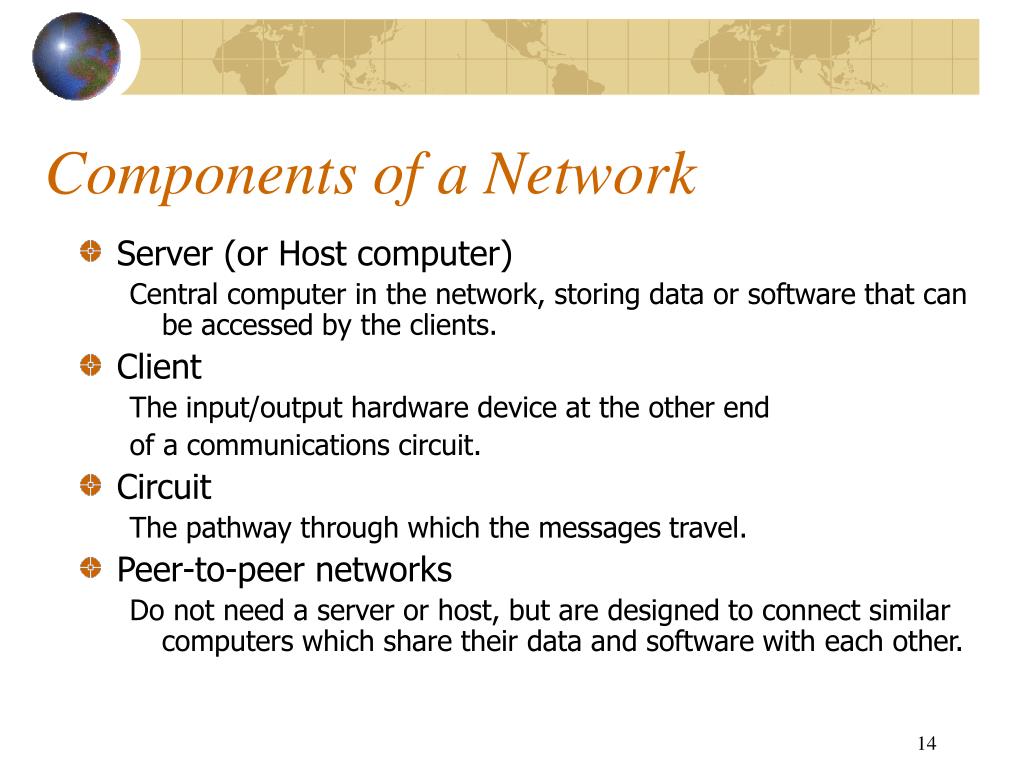 Components of a Network

Server (or Host computer)

Central computer in the network, storing data or software that can be accessed by the clients.

Client

The input/output hardware device at the other end

of a communications circuit.

Circuit

The pathway through which the messages travel.

Peer-to-peer networks

Do not need a server or host, but are designed to connect similar computers which share their data and software with each other.

14